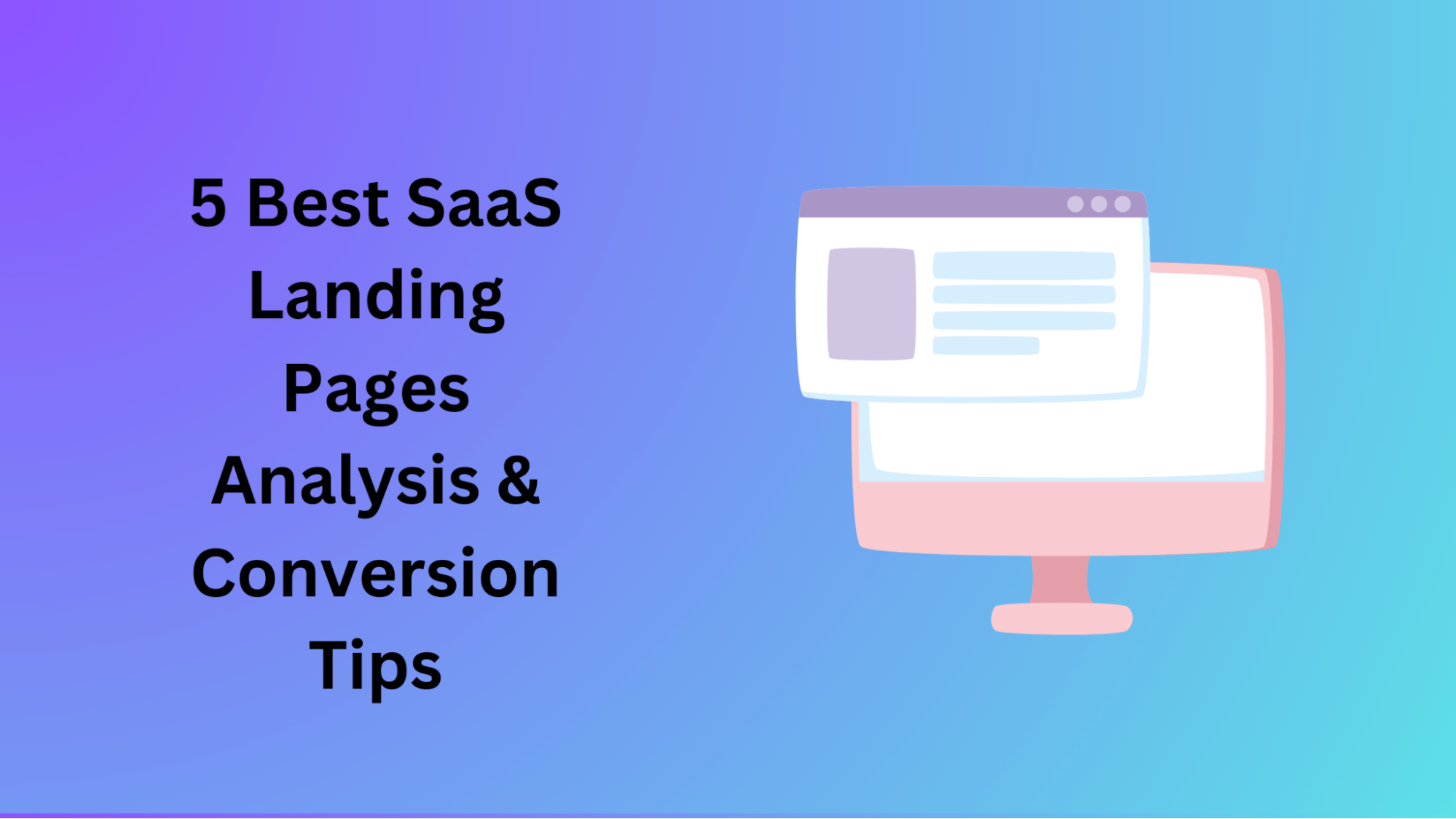 5 Best SaaS Landing Pages Analysis & Conversion Tips